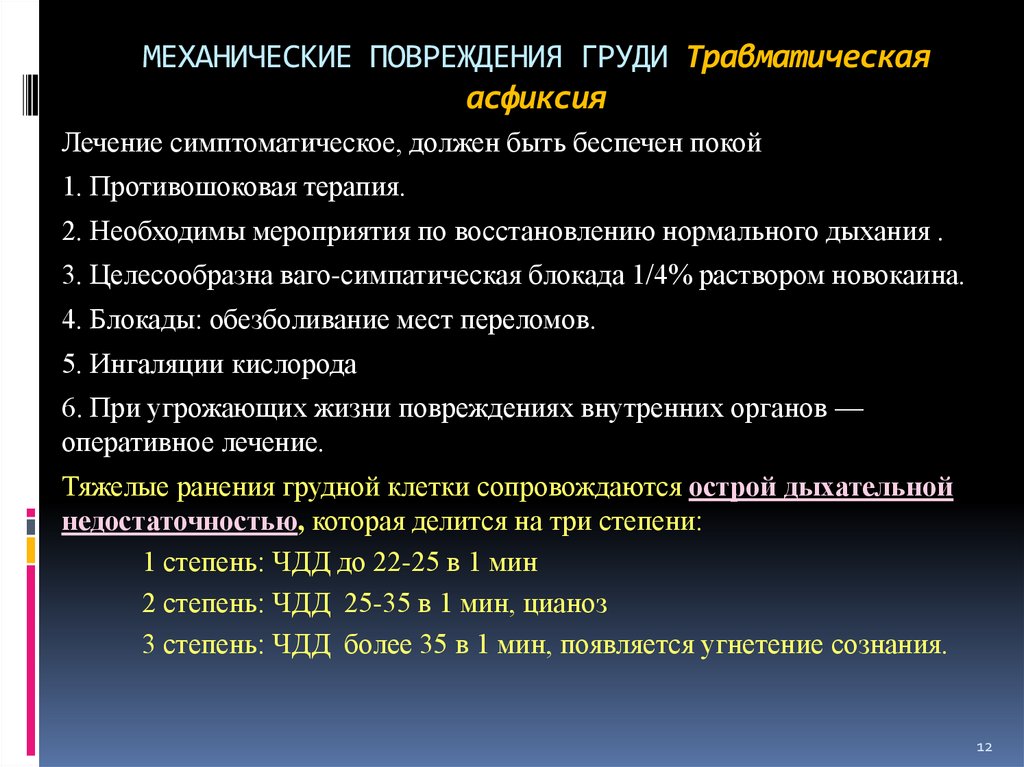 МЕХАНИЧЕСКИЕ ПОВРЕЖДЕНИЯ ГРУДИ Травматическая асфиксия

Лечение симптоматическое, должен быть беспечен покой

1. Противошоковая терапия.

2. Необходимы мероприятия по восстановлению нормального дыхания .

3. Целесообразна ваго-симпатическая блокада 1/4% раствором новокаина.

4. Блокады: обезболивание мест переломов.

5. Ингаляции кислорода

6. При угрожающих жизни повреждениях внутренних органов — оперативное лечение.

Тяжелые ранения грудной клетки сопровождаются острой дыхательной недостаточностью, которая делится на три степени:

1 степень: ЧДД до 22-25 в 1 мин

2 степень: ЧДД 25-35 в 1 мин, цианоз

3 степень: ЧДД более 35 в 1 мин, появляется угнетение сознания.

12